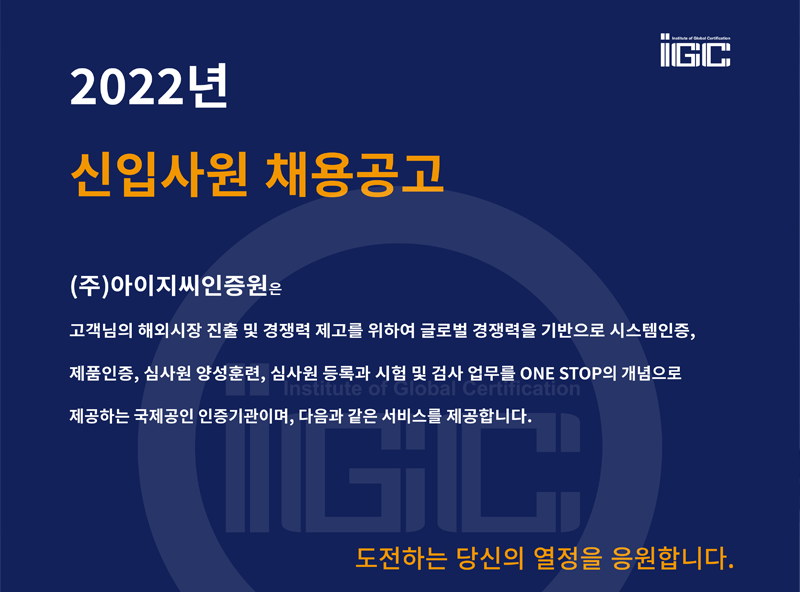 Institute of Global Certification
IGC

2022년

신입사원 채용공고

(주)아이지씨인증원은

고객님의 해외시장 진출 및 경쟁력 제고를 위하여 글로벌 경쟁력을 기반으로 시스템인증, 제품인증, 심사원 양성훈련, 심사원 등록과 시험 및 검사 업무를 ONE STOP의 개념으로 제공하는 국제공인 인증기관이며, 다음과 같은 서비스를 제공합니다.

Institute of Global Certification
IGC

도전하는 당신의 열정을 응원합니다.